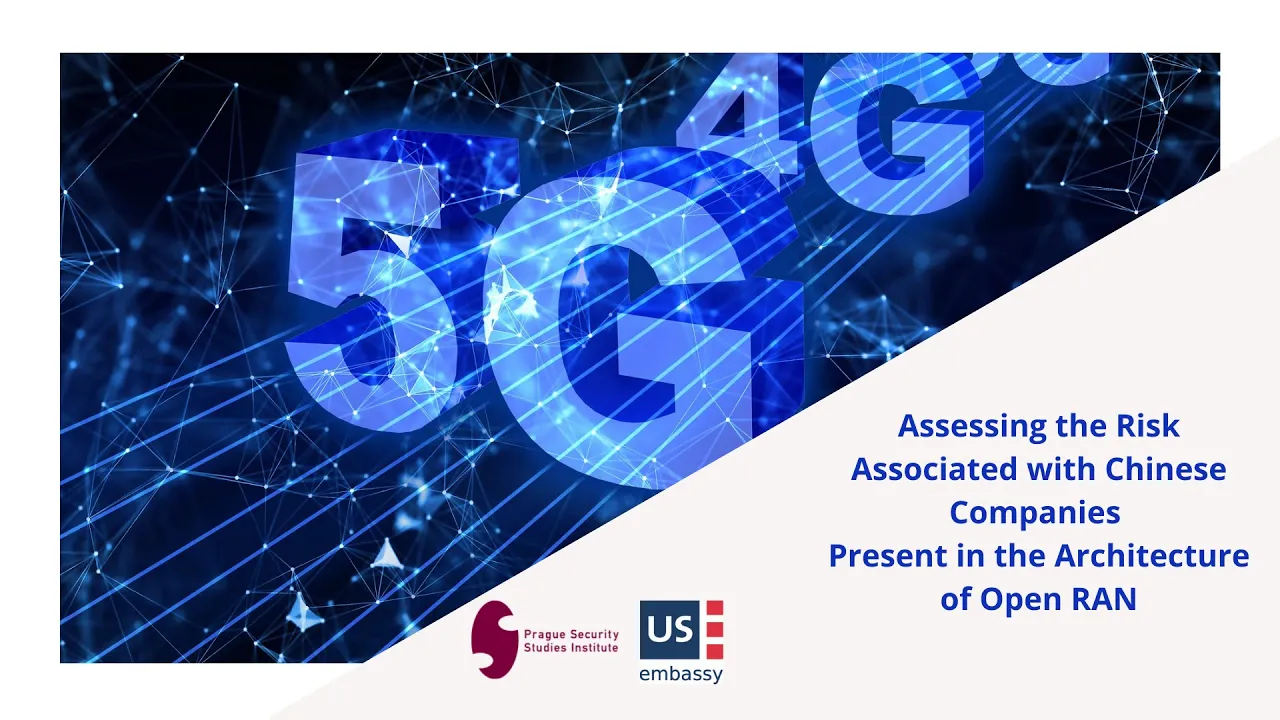 5G 4G

Assessing the Risk Associated with Chinese Companies Present in the Architecture of Open RAN

Prague Security Studies Institute

US embassy